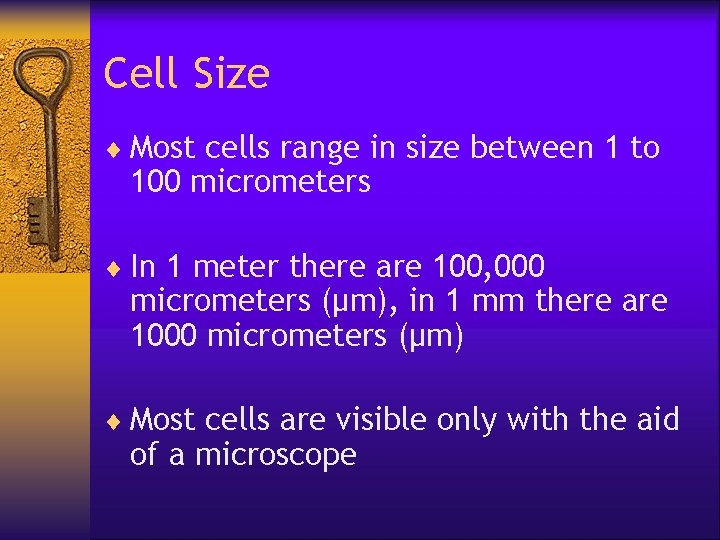 Cell Size

♦ Most cells range in size between 1 to 100 micrometers

♦ In 1 meter there are 100,000 micrometers (μm), in 1 mm there are 1000 micrometers (μm)

♦ Most cells are visible only with the aid of a microscope